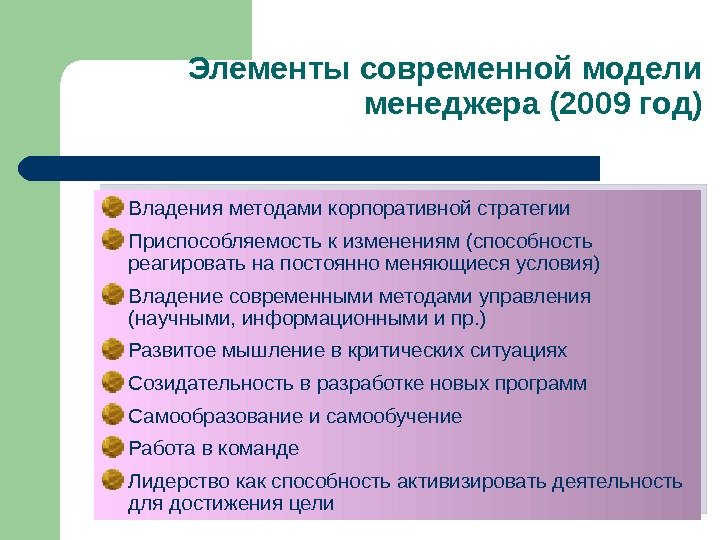 Элементы современной модели менеджера (2009 год)

Владения методами корпоративной стратегии

Приспособляемость к изменениям (способность реагировать на постоянно меняющиеся условия)

Владение современными методами управления (научными, информационными и пр.)

Развитое мышление в критических ситуациях

Созидательность в разработке новых программ

Самообразование и самообучение

Работа в команде

Лидерство как способность активизировать деятельность для достижения цели